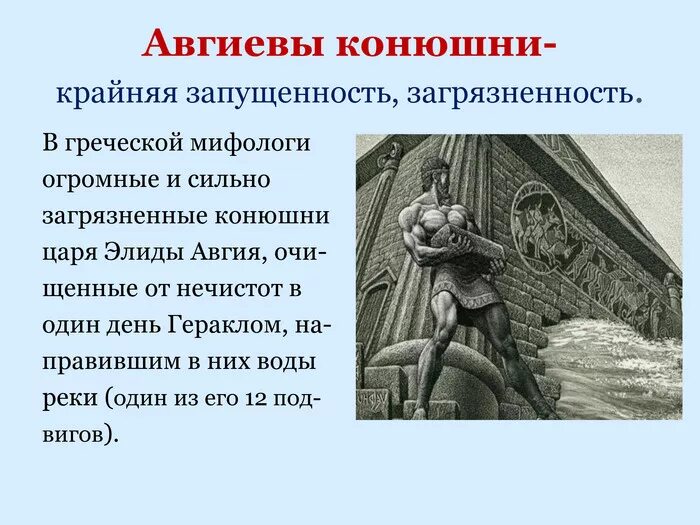 Авгиевы конюшни-
крайняя запущенность, загрязненность.

В греческой мифологи огромные и сильно загрязненные конюшни царя Элиды Авгия, очищенные от нечистот в один день Гераклом, направившим в них воды реки (один из его 12 подвигов).